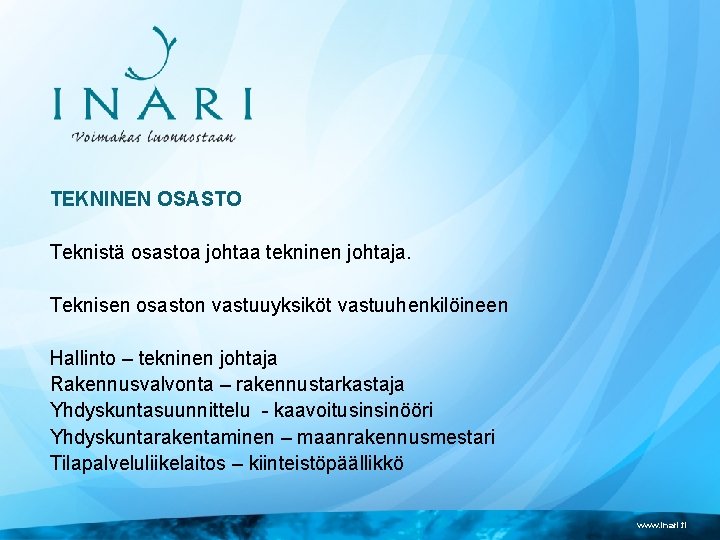 INARI
Voimakas luonnostaan

TEKNINEN OSASTO

Teknistä osastoa johtaa tekninen johtaja.

Teknisen osaston vastuuyksiköt vastuuhenkilöineen

Hallinto – tekninen johtaja
Rakennusvalvonta – rakennustarkastaja
Yhdyskuntasuunnittelu - kaavoitusinsinööri
Yhdyskuntarakentaminen – maanrakennusmestari
Tilapalveluliikelaitos – kiinteistöpäällikkö

www.inari.fi